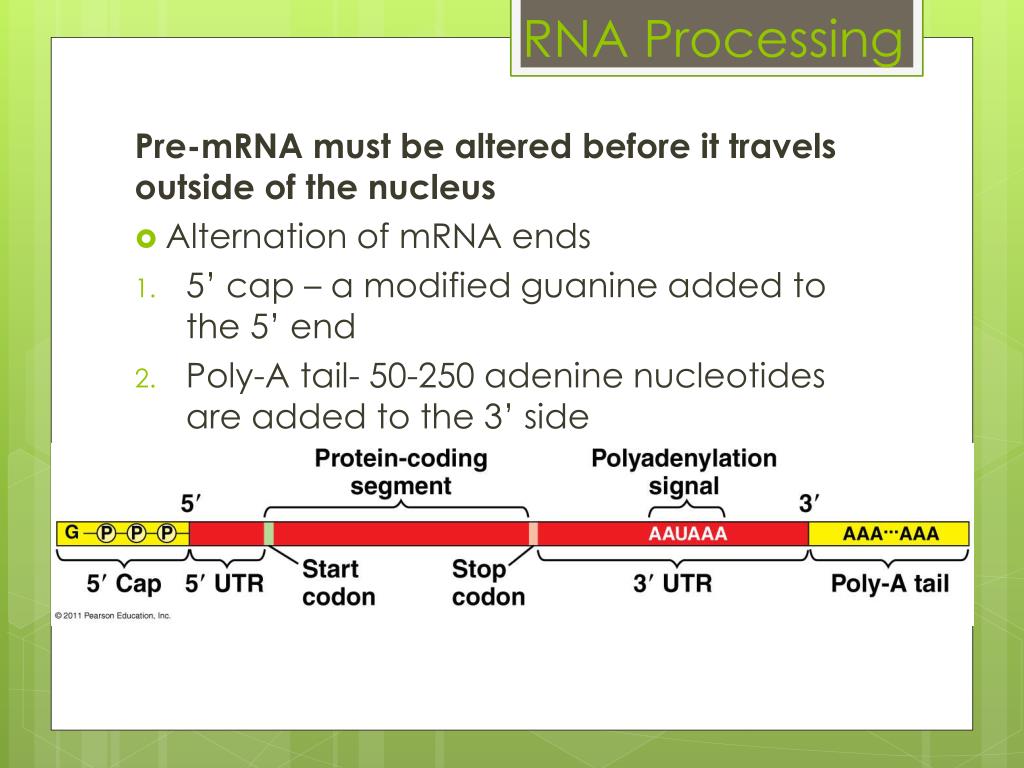 RNA Processing

Pre-mRNA must be altered before it travels outside of the nucleus

Alternation of mRNA ends

1. 5’ cap – a modified guanine added to the 5’ end

2. Poly-A tail- 50-250 adenine nucleotides are added to the 3’ side

Protein-coding segment

Polyadenylation signal

5′

3′

G P P P

AAUAAA

AAA···AAA

5′ Cap

5′ UTR

Start codon

Stop codon

3′ UTR

Poly-A tail

© 2011 Pearson Education, Inc.